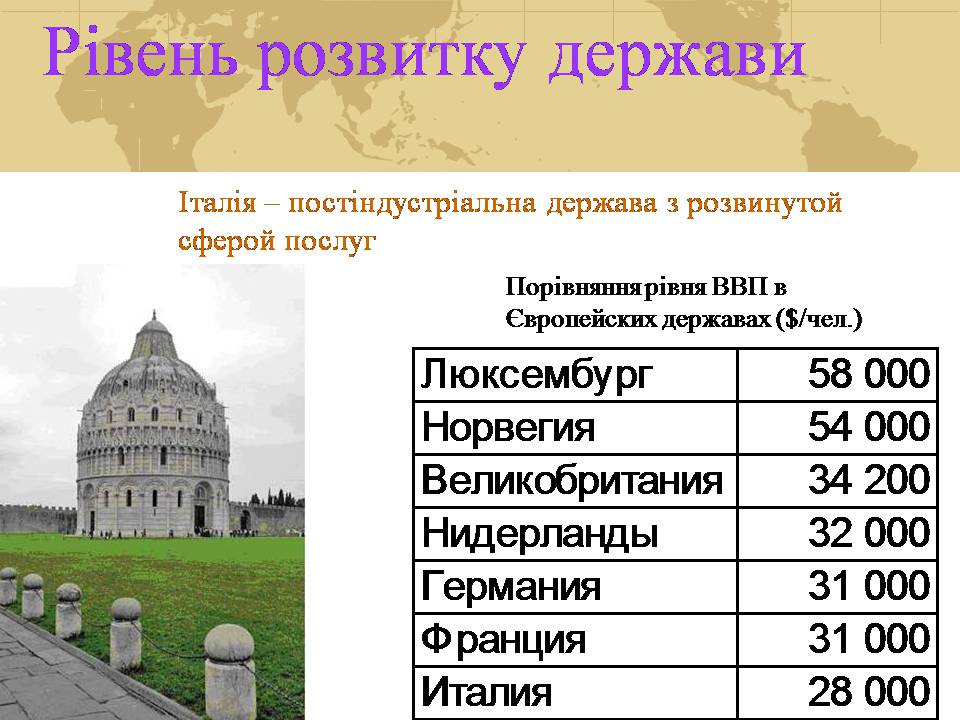 Рівень розвитку держави

Італія – постіндустріальна держава з розвинутой сферой послуг

Порівняння рівня ВВП в Європейских державах ($/чел.)

| Люксембург | 58 000 |
|---|---|
| Норвегия | 54 000 |
| Великобритания | 34 200 |
| Нидерланды | 32 000 |
| Германия | 31 000 |
| Франция | 31 000 |
| Италия | 28 000 |